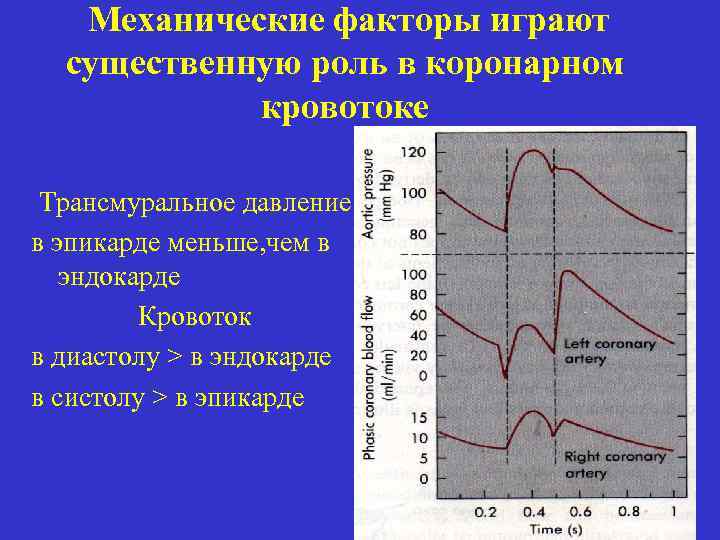 Механические факторы играют существенную роль в коронарном кровотоке

Трансмуральное давление
в эпикарде меньше,чем в эндокарде

Кровоток
в диастолу > в эндокарде
в систолу > в эпикарде

Aortic pressure (mm Hg)
120
100
80

Phasic coronary blood flow (ml/min)
100
80
60
40
20
0
Left coronary artery

15
10
5
0
Right coronary artery

0.2
0.4
0.6
0.8
1
Time (s)